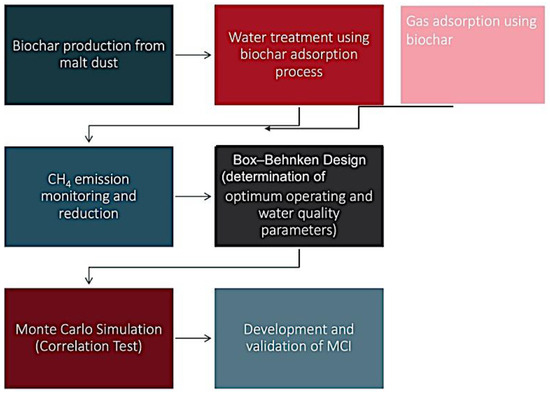 Biochar production from malt dust

Water treatment using biochar adsorption process

Gas adsorption using biochar

$CH_4$ emission monitoring and reduction

Box–Behnken Design (determination of optimum operating and water quality parameters)

Monte Carlo Simulation (Correlation Test)

Development and validation of MCI